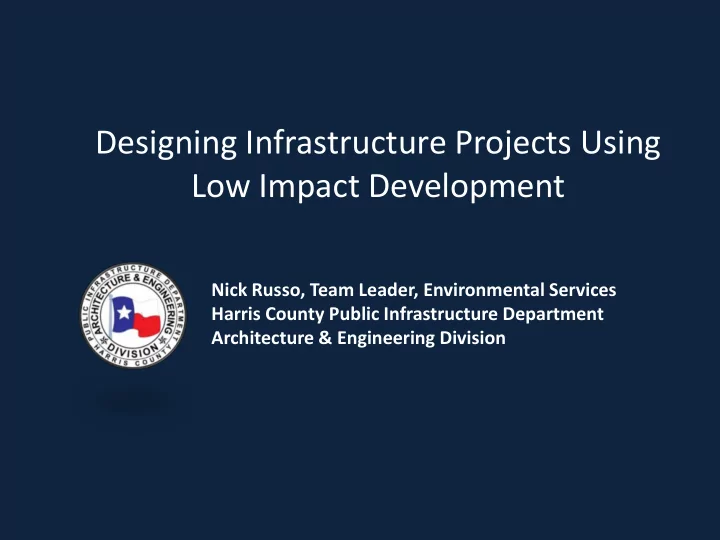 Designing Infrastructure Projects Using Low Impact Development

PUBLIC INFRASTRUCTURE DEPARTMENT
ARCHITECTURE & ENGINEERING
DIVISION
HARRIS COUNTY

Nick Russo, Team Leader, Environmental Services
Harris County Public Infrastructure Department
Architecture & Engineering Division